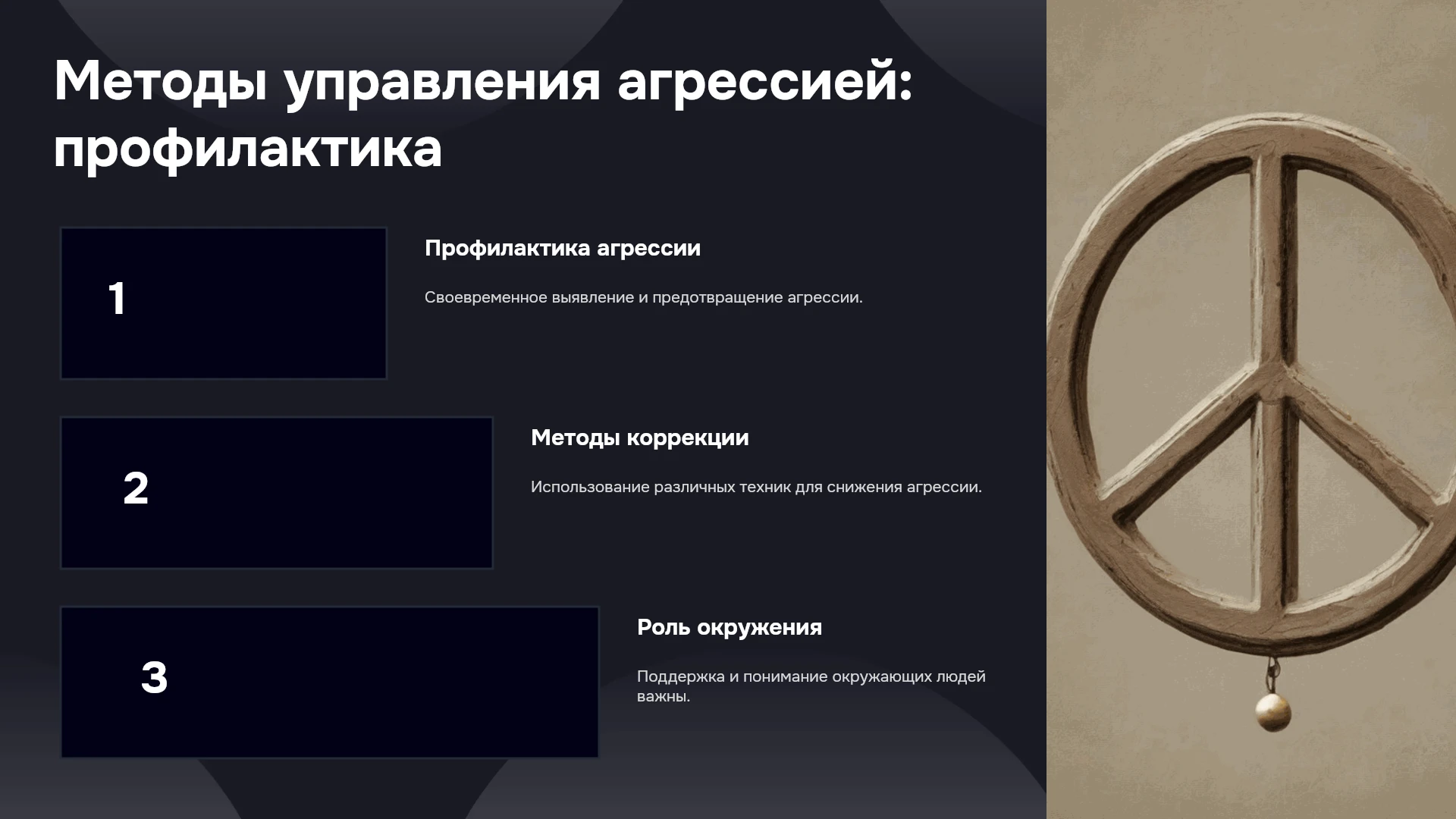 Методы управления агрессией: профилактика

1

Профилактика агрессии

Своевременное выявление и предотвращение агрессии.

2

Методы коррекции

Использование различных техник для снижения агрессии.

3

Роль окружения

Поддержка и понимание окружающих людей важны.